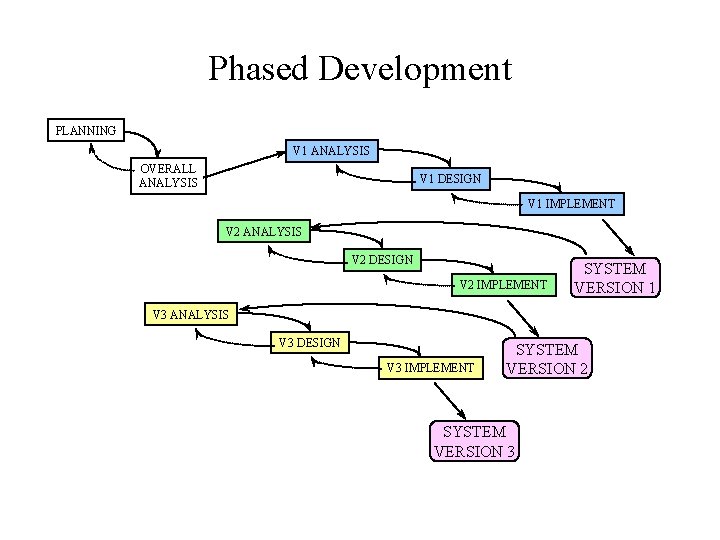 Phased Development

PLANNING

OVERALL ANALYSIS

V1 ANALYSIS

V1 DESIGN

V1 IMPLEMENT

SYSTEM VERSION 1

V2 ANALYSIS

V2 DESIGN

V2 IMPLEMENT

SYSTEM VERSION 2

V3 ANALYSIS

V3 DESIGN

V3 IMPLEMENT

SYSTEM VERSION 3